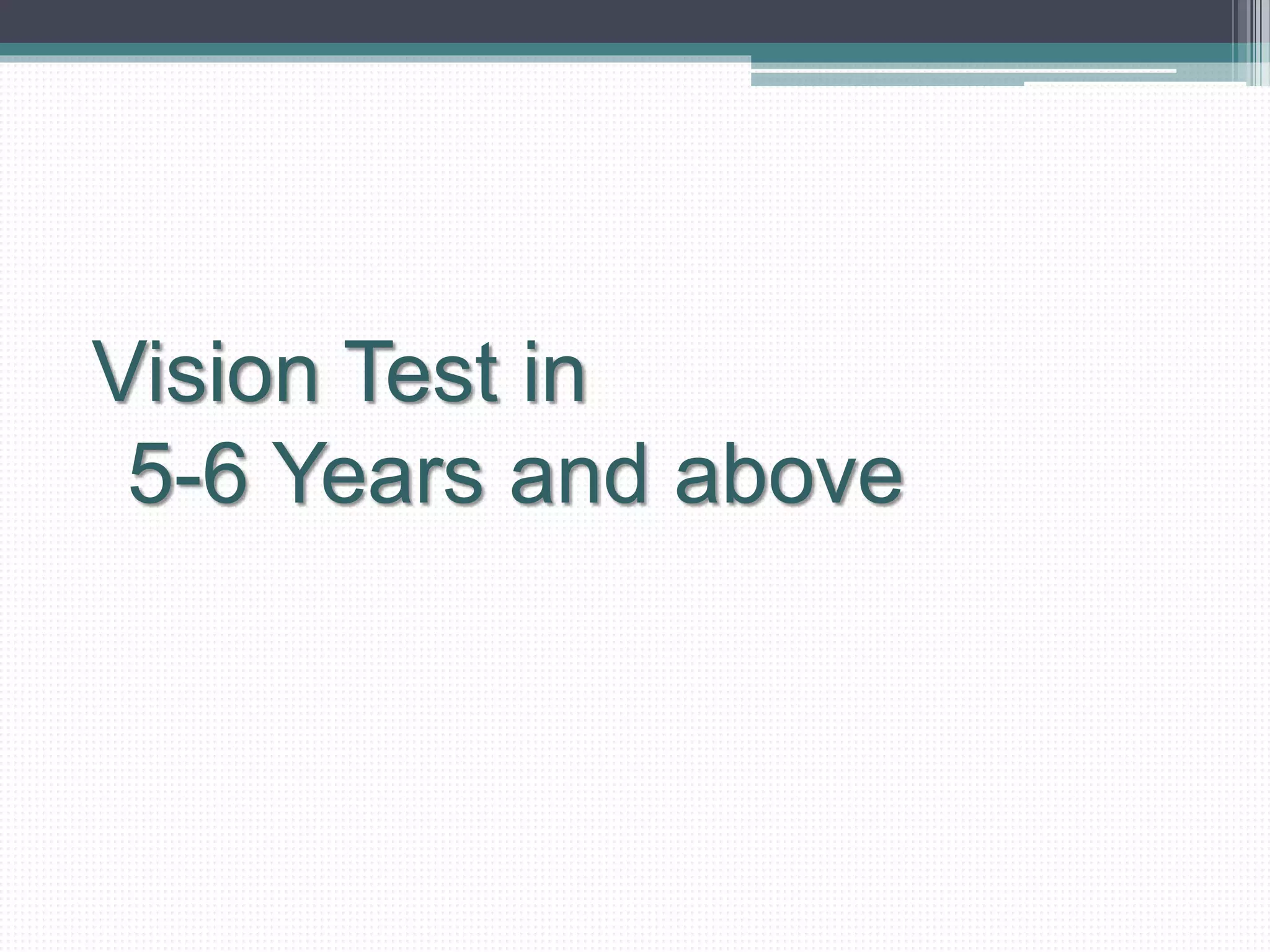 Vision Test in
5-6 Years and above